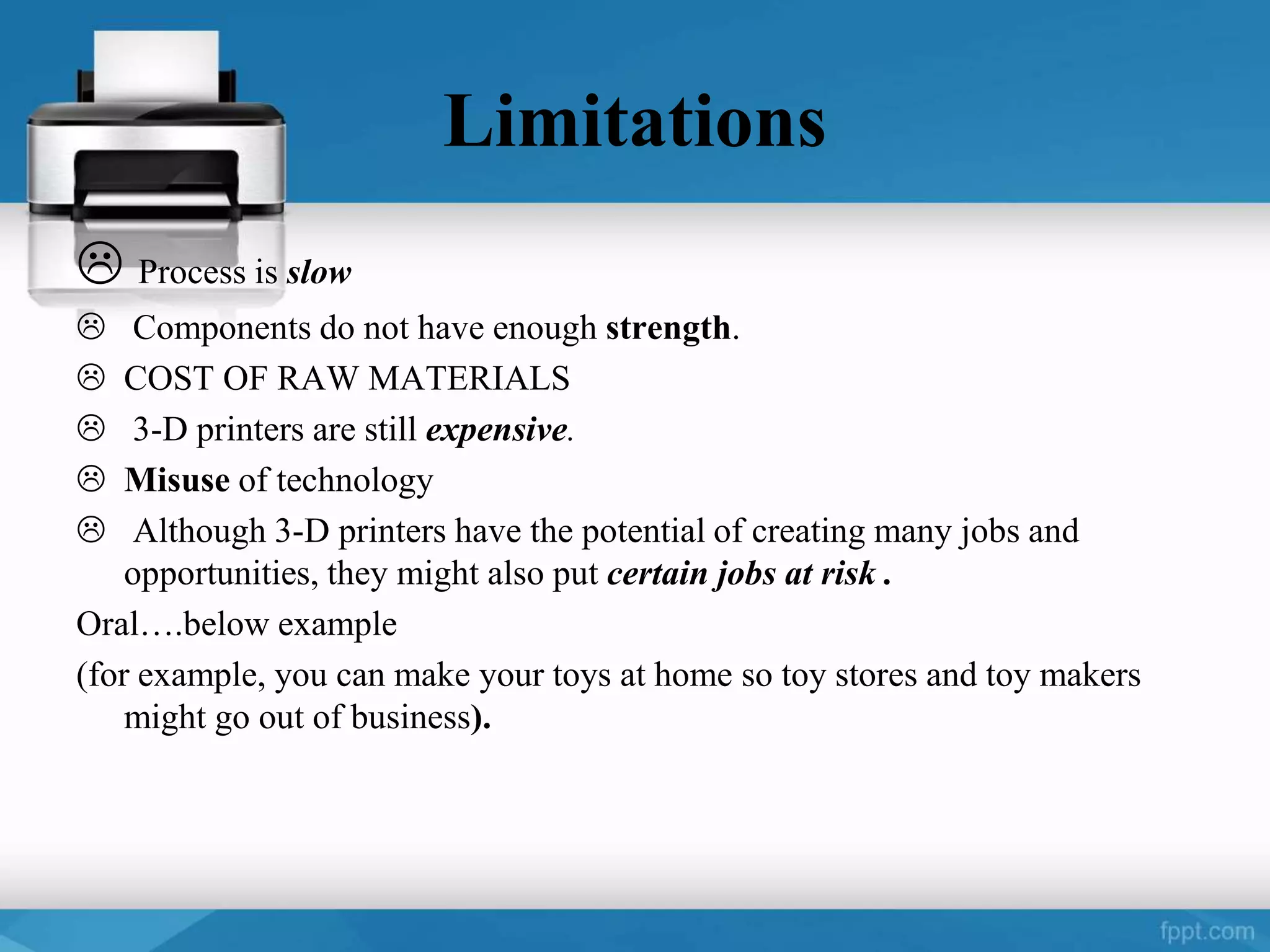 Limitations

☹ Process is slow

☹ Components do not have enough strength.

☹ COST OF RAW MATERIALS

☹ 3-D printers are still expensive.

☹ Misuse of technology

☹ Although 3-D printers have the potential of creating many jobs and opportunities, they might also put certain jobs at risk .

Oral….below example

(for example, you can make your toys at home so toy stores and toy makers might go out of business).

fppt.com